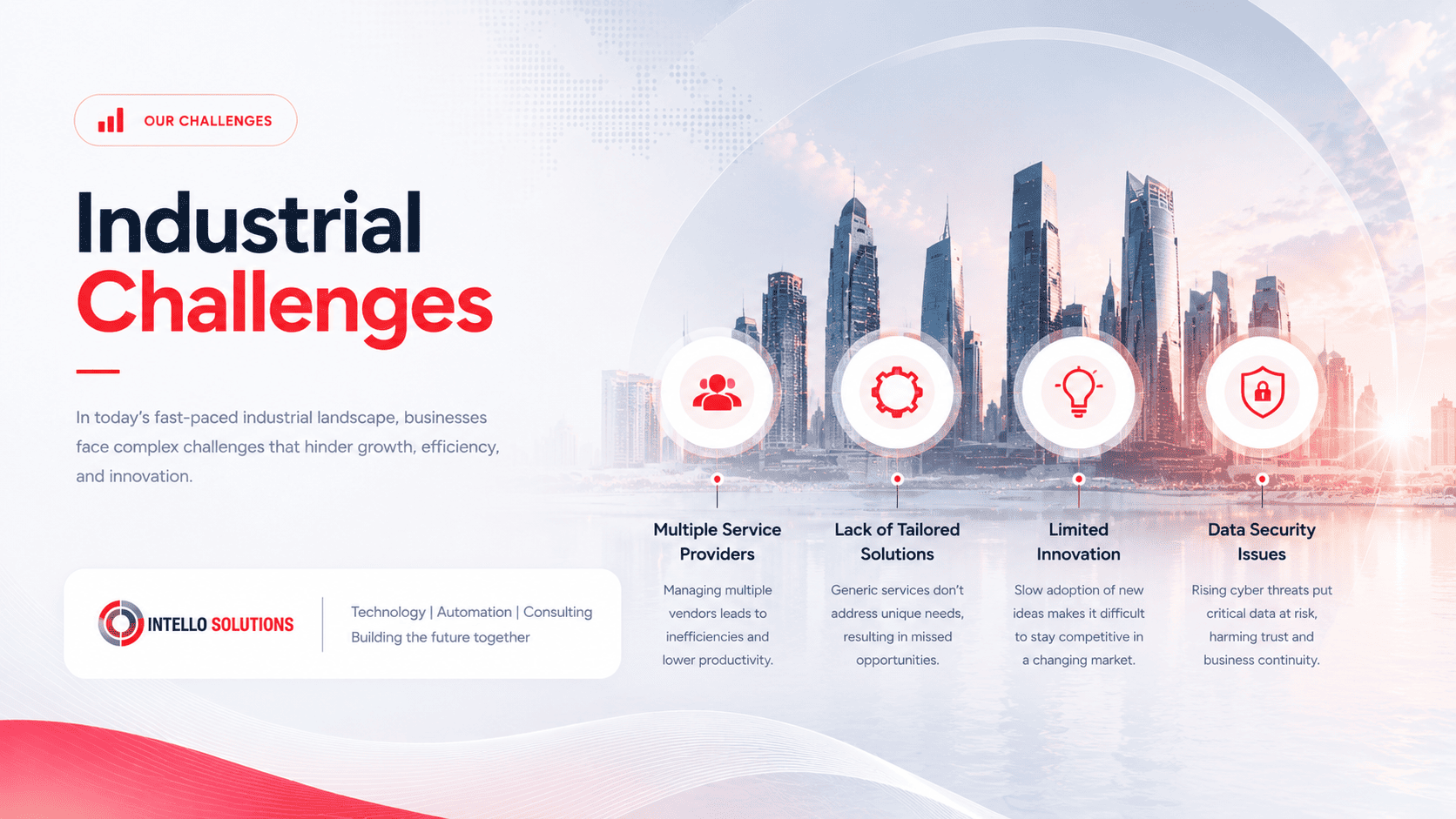 OUR CHALLENGES

Industrial Challenges

In today's fast-paced industrial landscape, businesses face complex challenges that hinder growth, efficiency, and innovation.

INTELLO SOLUTIONS

Technology | Automation | Consulting
Building the future together

Multiple Service Providers

Managing multiple vendors leads to inefficiencies and lower productivity.

Lack of Tailored Solutions

Generic services don't address unique needs, resulting in missed opportunities.

Limited Innovation

Slow adoption of new ideas makes it difficult to stay competitive in a changing market.

Data Security Issues

Rising cyber threats put critical data at risk, harming trust and business continuity.